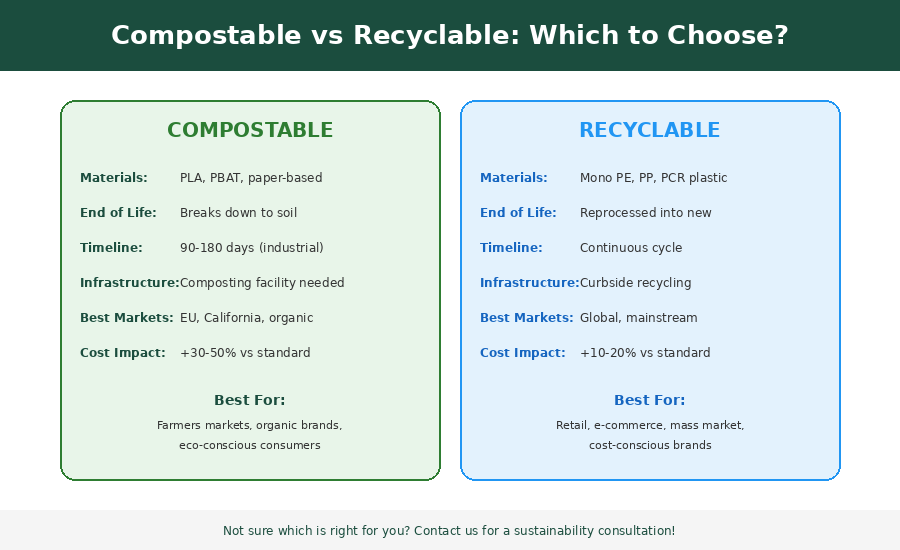 Compostable vs Recyclable: Which to Choose?

COMPOSTABLE

Materials: PLA, PBAT, paper-based

End of Life: Breaks down to soil

Timeline: 90-180 days (industrial)

Infrastructure: Composting facility needed

Best Markets: EU, California, organic

Cost Impact: +30-50% vs standard

Best For:

Farmers markets, organic brands, eco-conscious consumers

RECYCLABLE

Materials: Mono PE, PP, PCR plastic

End of Life: Reprocessed into new

Timeline: Continuous cycle

Infrastructure: Curbside recycling

Best Markets: Global, mainstream

Cost Impact: +10-20% vs standard

Best For:

Retail, e-commerce, mass market, cost-conscious brands

Not sure which is right for you? Contact us for a sustainability consultation!